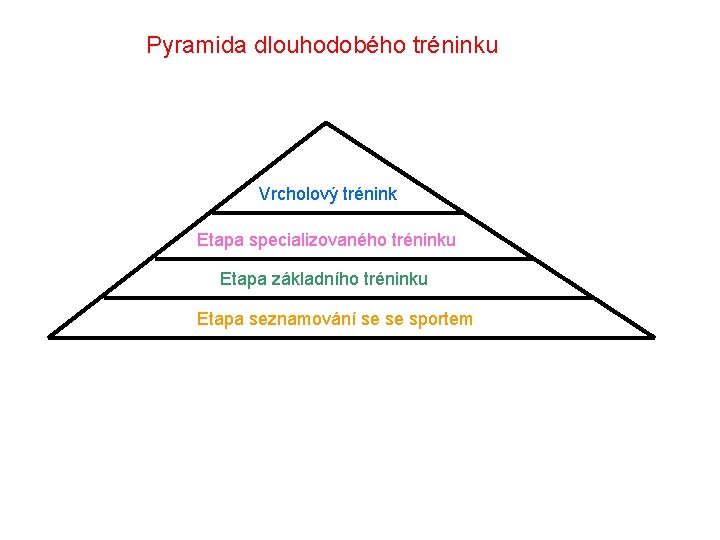 Pyramida dlouhodobého tréninku

Vrcholový trénink

Etapa specializovaného tréninku

Etapa základního tréninku

Etapa seznamování se se sportem